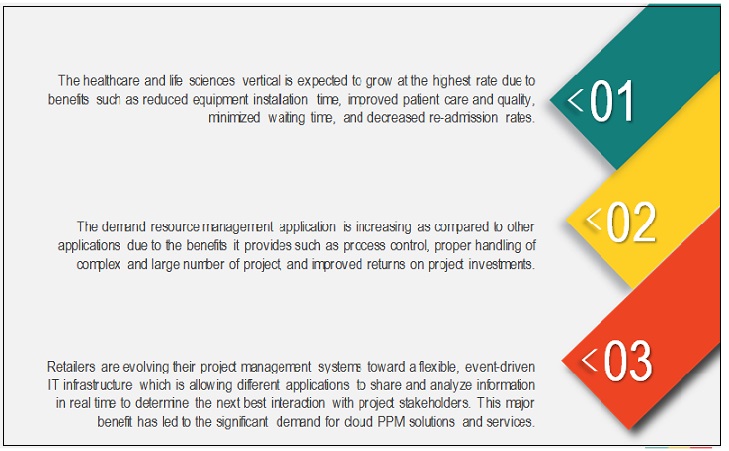 The healthcare and life sciences vertical is expected to grow at the highest rate due to benefits such as reduced equipment installation time, improved patient care and quality, minimized waiting time, and decreased re-admission rates.

<01

The demand resource management application is increasing as compared to other applications due to the benefits it provides such as process control, proper handling of complex and large number of project, and improved returns on project investments.

<02

Retailers are evolving their project management systems toward a flexible, event-driven IT infrastructure which is allowing different applications to share and analyze information in real time to determine the next best interaction with project stakeholders. This major benefit has led to the significant demand for cloud PPM solutions and services.

<03